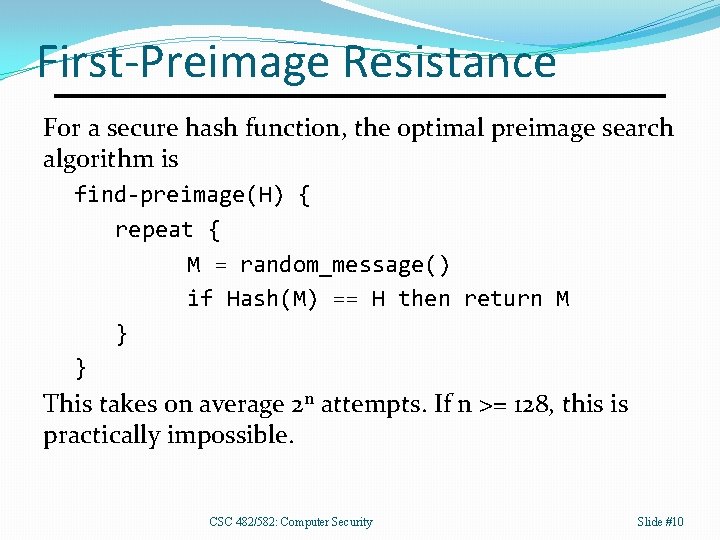 First-Preimage Resistance

For a secure hash function, the optimal preimage search algorithm is

find-preimage(H) {
repeat {
M = random_message()
if Hash(M) == H then return M
}
}

This takes on average $2^n$ attempts. If n >= 128, this is practically impossible.

CSC 482/582: Computer Security

Slide #10